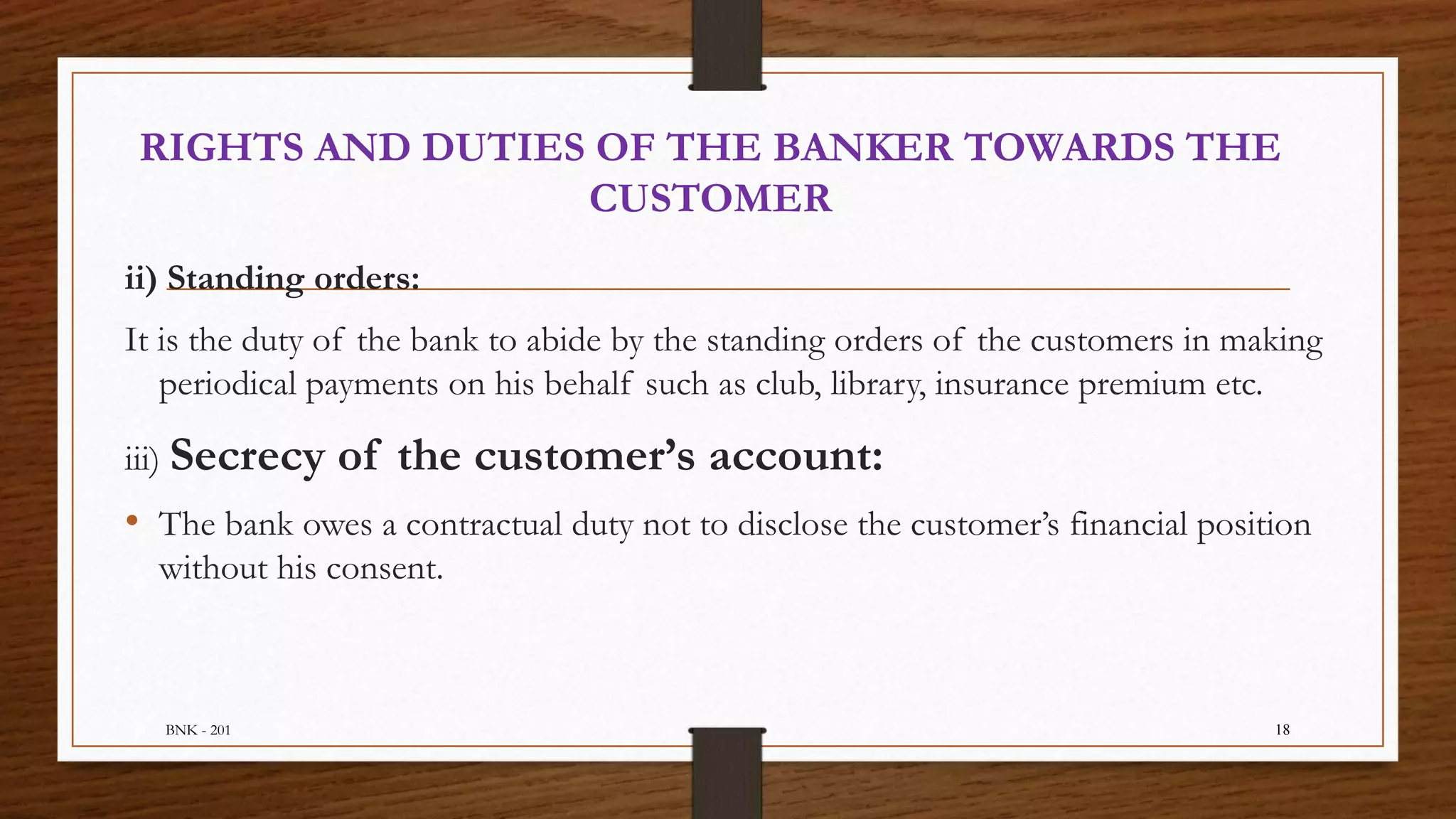 RIGHTS AND DUTIES OF THE BANKER TOWARDS THE CUSTOMER

ii) Standing orders:

It is the duty of the bank to abide by the standing orders of the customers in making periodical payments on his behalf such as club, library, insurance premium etc.

iii) Secrecy of the customer's account:

• The bank owes a contractual duty not to disclose the customer's financial position without his consent.

BNK - 201

18